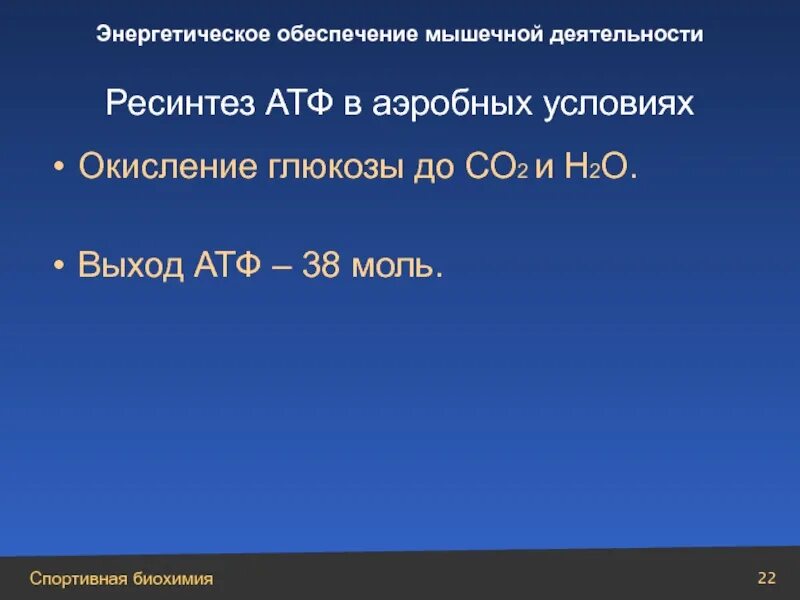 Энергетическое обеспечение мышечной деятельности

Ресинтез АТФ в аэробных условиях

• Окисление глюкозы до $CO_2$ и $H_2O$.

• Выход АТФ – 38 моль.

Спортивная биохимия

22